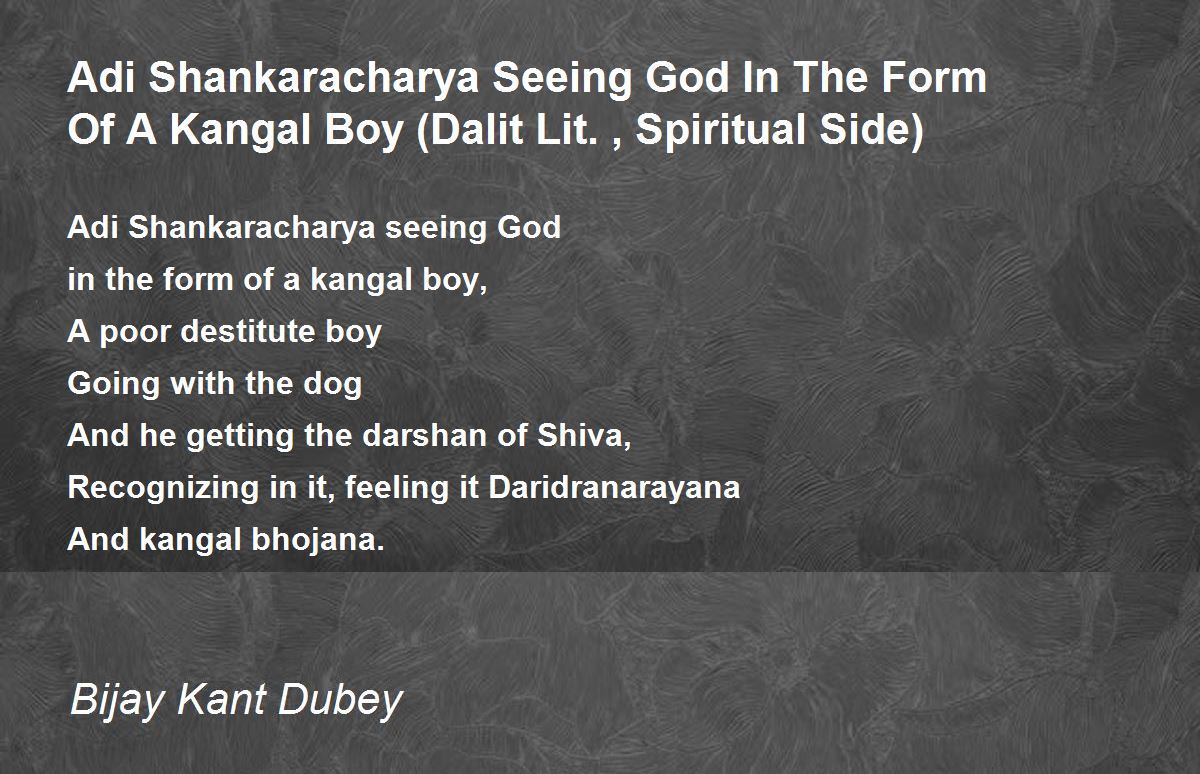 Adi Shankaracharya Seeing God In The Form Of A Kangal Boy (Dalit Lit. , Spiritual Side)

Adi Shankaracharya seeing God
in the form of a kangal boy,
A poor destitute boy
Going with the dog
And he getting the darshan of Shiva,
Recognizing in it, feeling it Daridranarayana
And kangal bhojana.

Bijay Kant Dubey